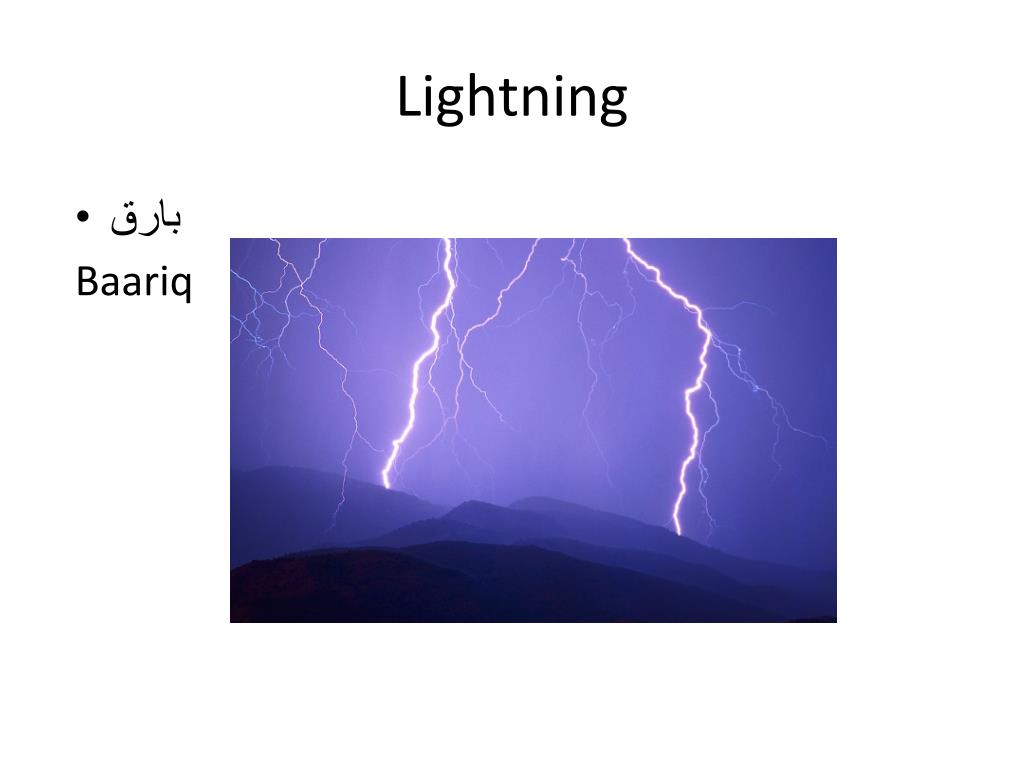 Lightning

• بارق

Baariq